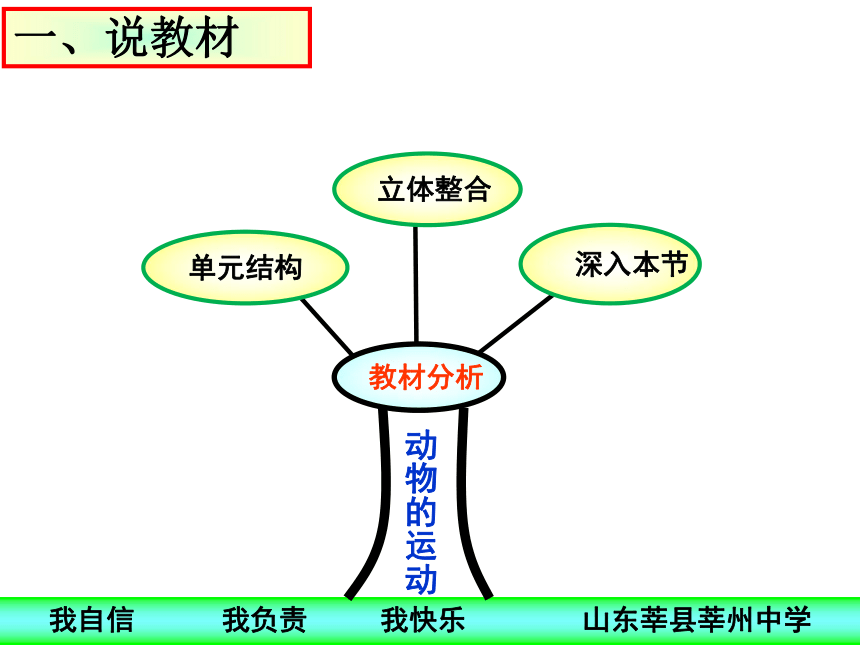 一、说教材

立体整合

单元结构

深入本节

教材分析

动物的运动

我自信　我负责　我快乐　山东莘县莘州中学